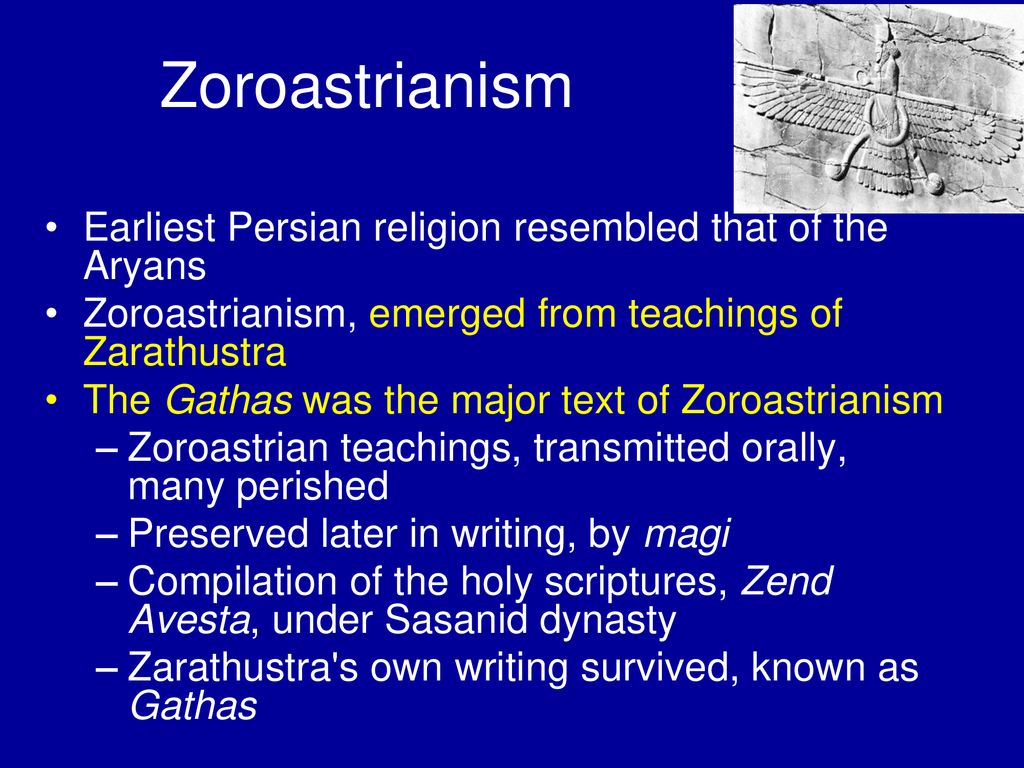 Zoroastrianism

• Earliest Persian religion resembled that of the Aryans
• Zoroastrianism, emerged from teachings of Zarathustra
• The Gathas was the major text of Zoroastrianism
– Zoroastrian teachings, transmitted orally, many perished
– Preserved later in writing, by magi
– Compilation of the holy scriptures, Zend Avesta, under Sasanid dynasty
– Zarathustra's own writing survived, known as Gathas